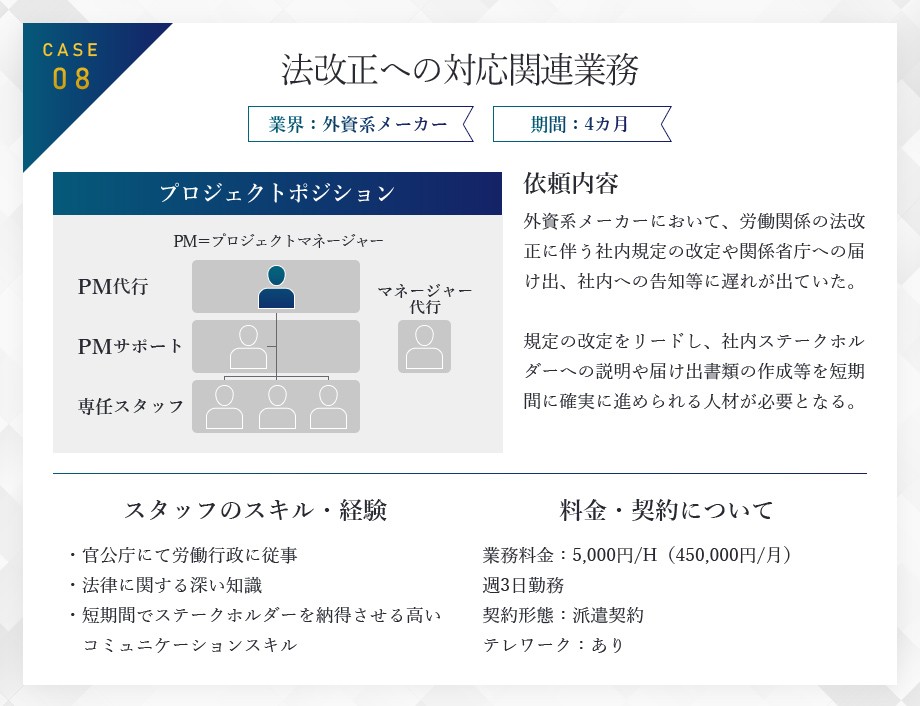 CASE 08

法改正への対応関連業務

業界：外資系メーカー

期間：4カ月

プロジェクトポジション

PM＝プロジェクトマネージャー

PM代行

PMサポート

専任スタッフ

マネージャー代行

依頼内容

外資系メーカーにおいて、労働関係の法改正に伴う社内規定の改定や関係省庁への届け出、社内への告知等に遅れが出ていた。

規定の改定をリードし、社内ステークホルダーへの説明や届け出書類の作成等を短期間に確実に進められる人材が必要となる。

スタッフのスキル・経験

・官公庁にて労働行政に従事
・法律に関する深い知識
・短期間でステークホルダーを納得させる高いコミュニケーションスキル

料金・契約について

業務料金：5,000円/H（450,000円/月）
週3日勤務
契約形態：派遣契約
テレワーク：あり